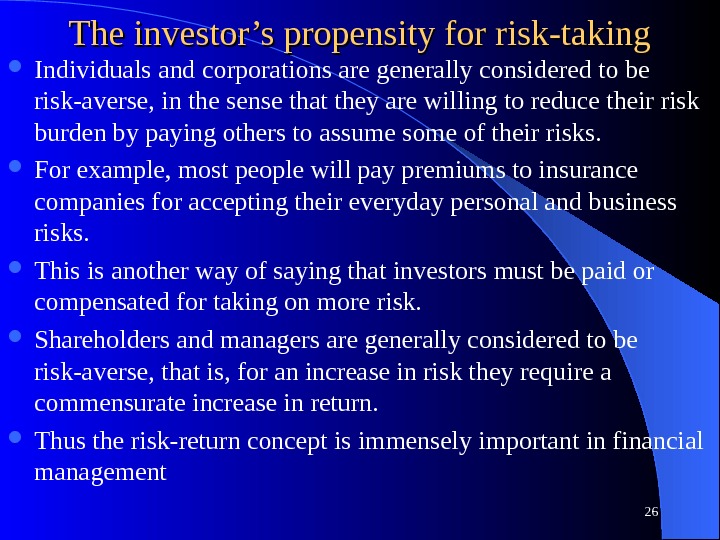 The investor’s propensity for risk-taking

- Individuals and corporations are generally considered to be risk-averse, in the sense that they are willing to reduce their risk burden by paying others to assume some of their risks.
- For example, most people will pay premiums to insurance companies for accepting their everyday personal and business risks.
- This is another way of saying that investors must be paid or compensated for taking on more risk.
- Shareholders and managers are generally considered to be risk-averse, that is, for an increase in risk they require a commensurate increase in return.
- Thus the risk-return concept is immensely important in financial management

26